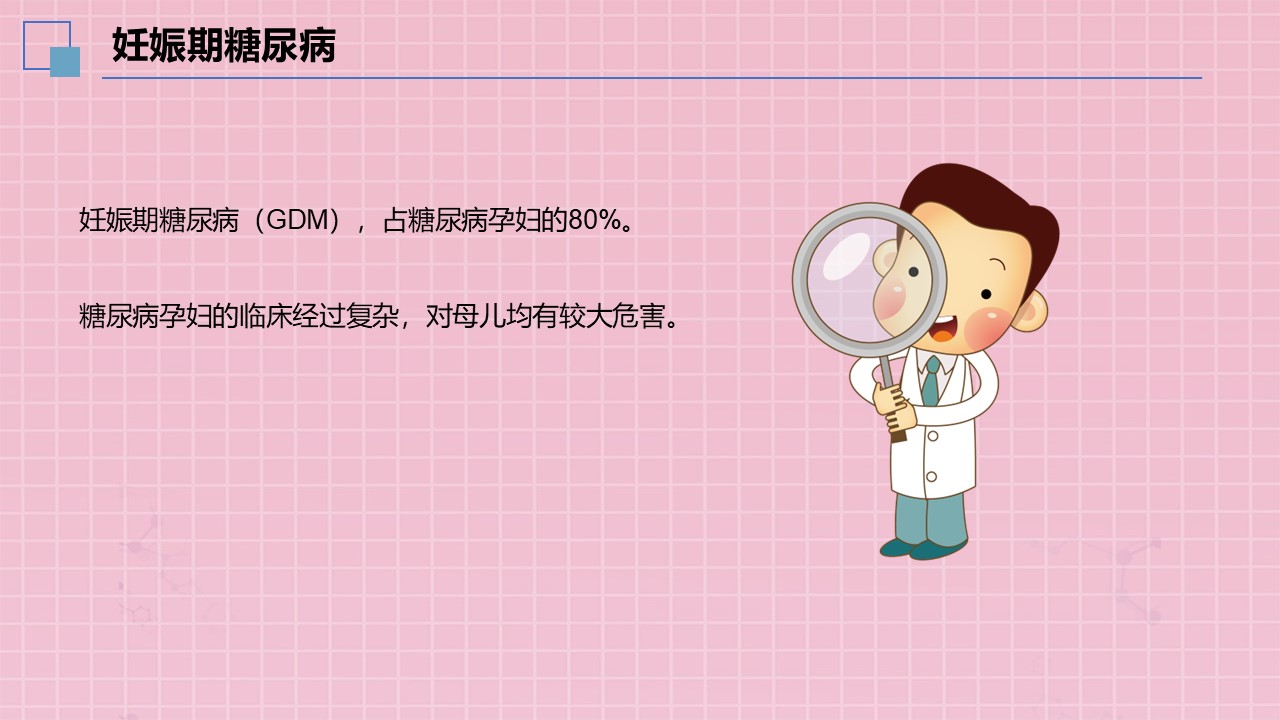 妊娠期糖尿病

妊娠期糖尿病（GDM），占糖尿病孕妇的80%。

糖尿病孕妇的临床经过复杂，对母儿均有较大危害。